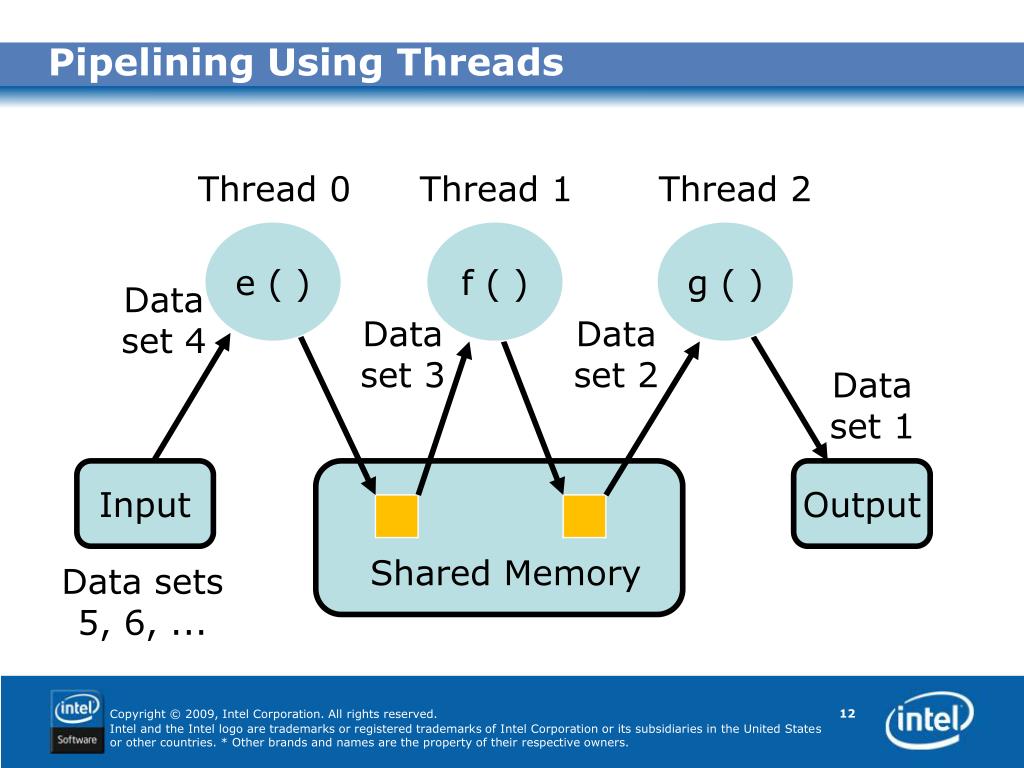 Pipelining Using Threads

Thread 0

Thread 1

Thread 2

e ( )

f ( )

g ( )

Data set 4

Data set 3

Data set 2

Data set 1

Input

Shared Memory

Output

Data sets 5, 6, ...

intel Software

Copyright © 2009, Intel Corporation. All rights reserved.
Intel and the Intel logo are trademarks or registered trademarks of Intel Corporation or its subsidiaries in the United States or other countries. * Other brands and names are the property of their respective owners.

12

intel